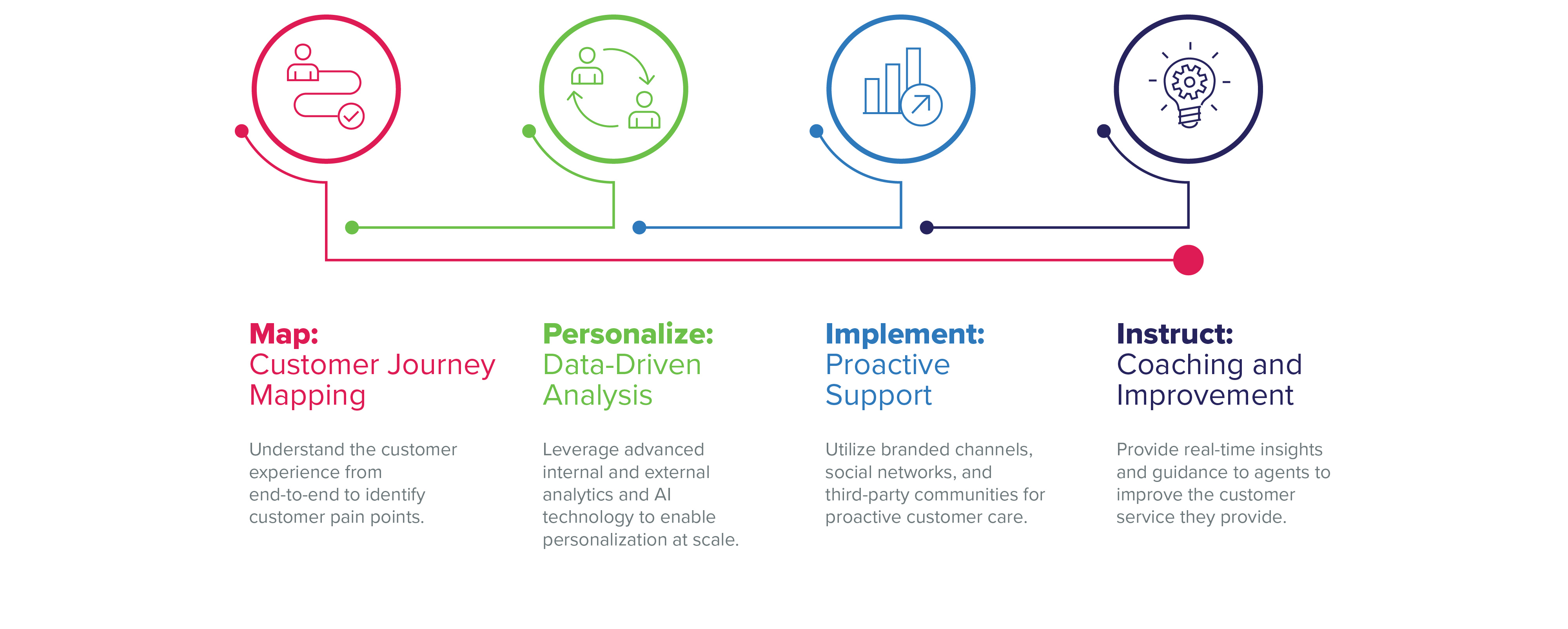 Map:
Customer Journey Mapping

Understand the customer experience from end-to-end to identify customer pain points.

Personalize:
Data-Driven Analysis

Leverage advanced internal and external analytics and AI technology to enable personalization at scale.

Implement:
Proactive Support

Utilize branded channels, social networks, and third-party communities for proactive customer care.

Instruct:
Coaching and Improvement

Provide real-time insights and guidance to agents to improve the customer service they provide.